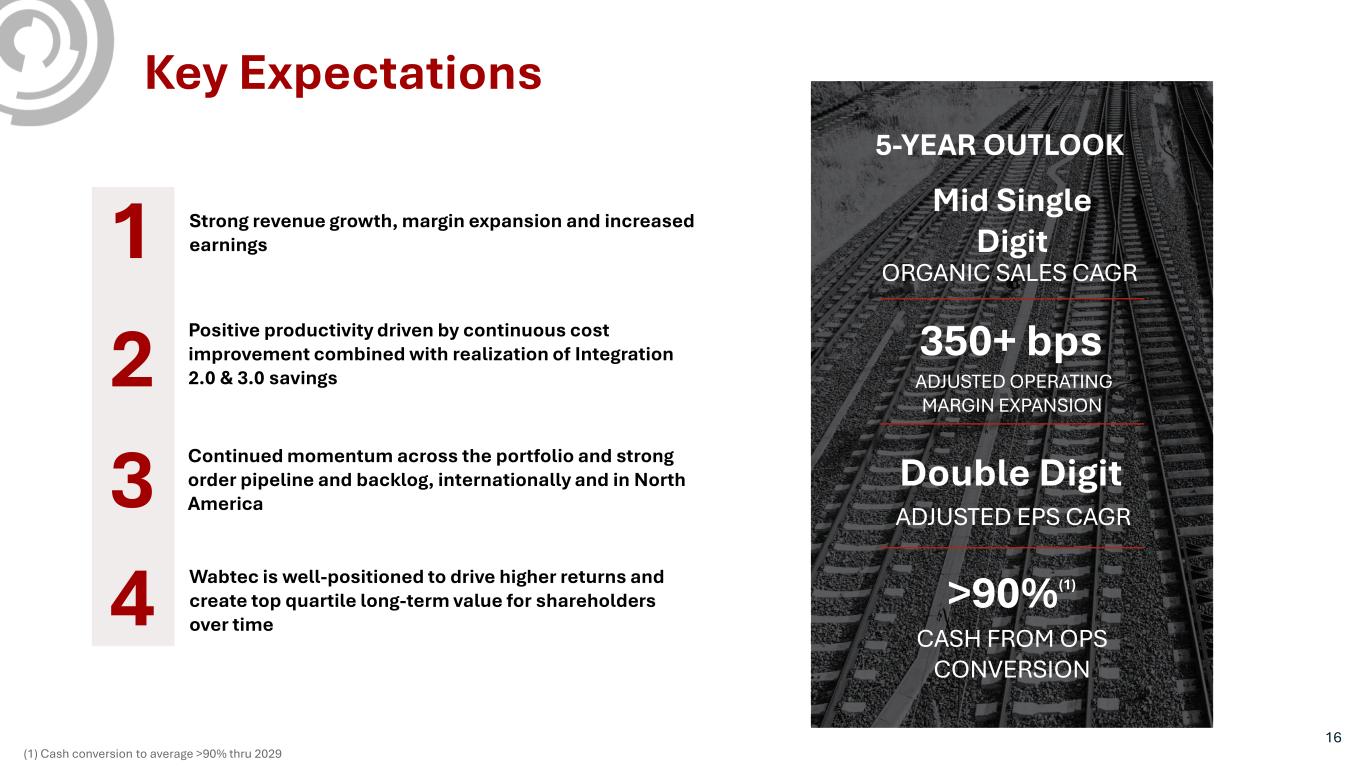 Key Expectations

1 Strong revenue growth, margin expansion and increased earnings

2 Positive productivity driven by continuous cost improvement combined with realization of Integration 2.0 & 3.0 savings

3 Continued momentum across the portfolio and strong order pipeline and backlog, internationally and in North America

4 Wabtec is well-positioned to drive higher returns and create top quartile long-term value for shareholders over time

5-YEAR OUTLOOK

Mid Single Digit
ORGANIC SALES CAGR

350+ bps
ADJUSTED OPERATING MARGIN EXPANSION

Double Digit
ADJUSTED EPS CAGR

>90%$^{(1)}$
CASH FROM OPS CONVERSION

(1) Cash conversion to average >90% thru 2029

16